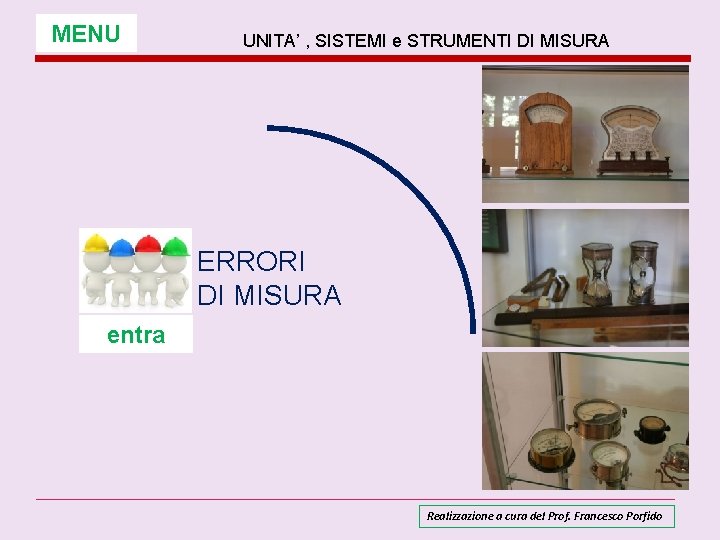 MENU

UNITA' , SISTEMI e STRUMENTI DI MISURA

ERRORI
DI MISURA

entra

Realizzazione a cura del Prof. Francesco Porfido